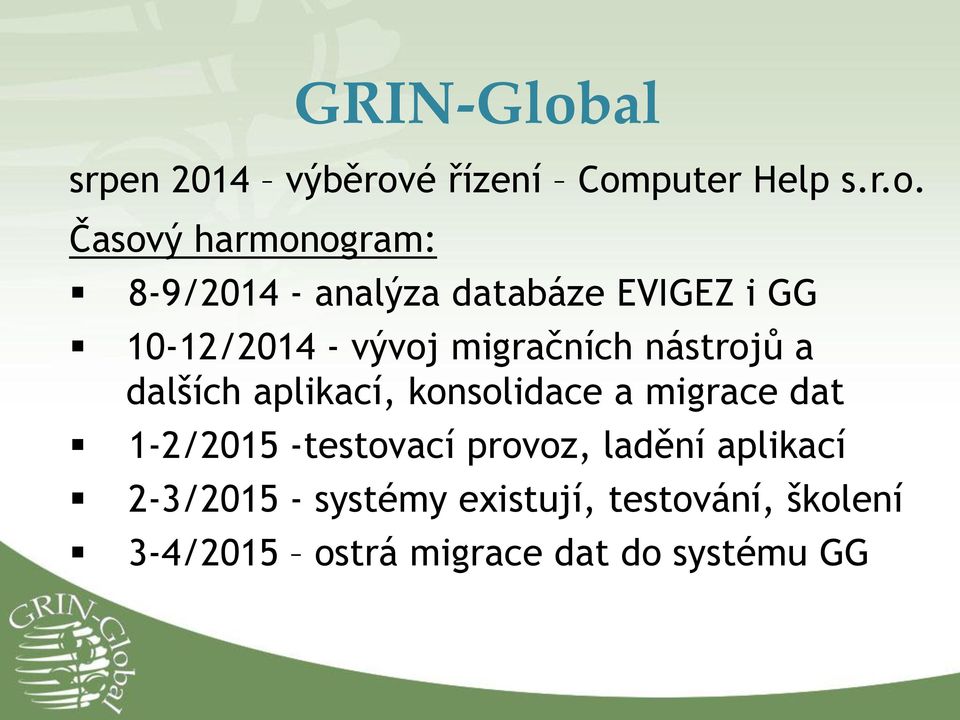 GRIN-Global

srpen 2014 – výběrové řízení – Computer Help s.r.o.

Časový harmonogram:

▪ 8-9/2014 - analýza databáze EVIGEZ i GG

▪ 10-12/2014 - vývoj migračních nástrojů a dalších aplikací, konsolidace a migrace dat

▪ 1-2/2015 -testovací provoz, ladění aplikací

▪ 2-3/2015 - systémy existují, testování, školení

▪ 3-4/2015 – ostrá migrace dat do systému GG

GRIN-Global